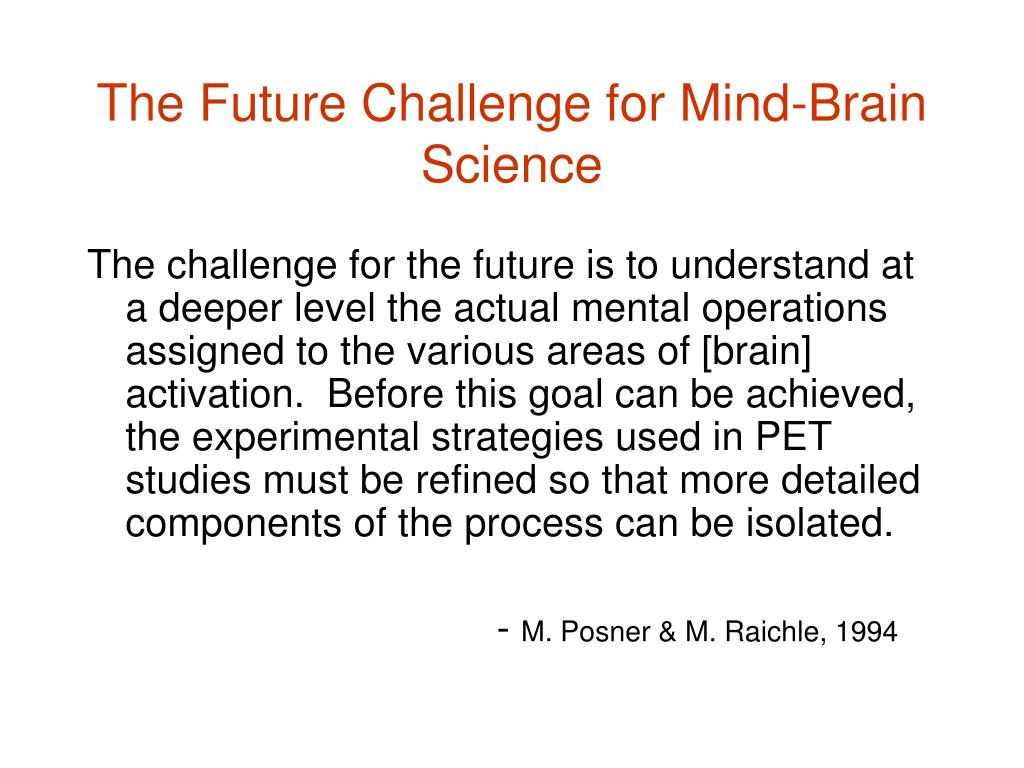 The Future Challenge for Mind-Brain Science

The challenge for the future is to understand at a deeper level the actual mental operations assigned to the various areas of [brain] activation. Before this goal can be achieved, the experimental strategies used in PET studies must be refined so that more detailed components of the process can be isolated.

- M. Posner & M. Raichle, 1994